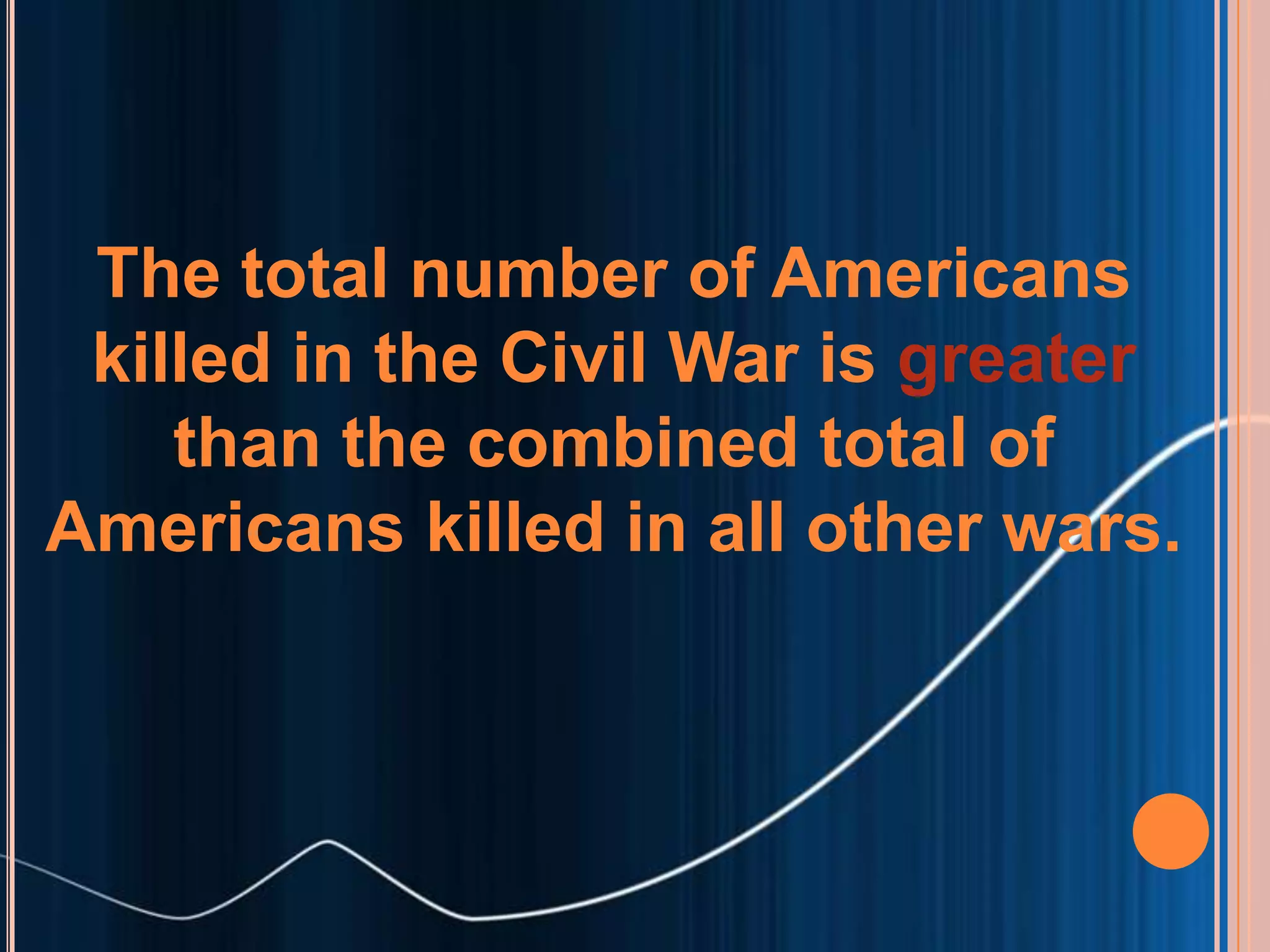 The total number of Americans killed in the Civil War is greater than the combined total of Americans killed in all other wars.